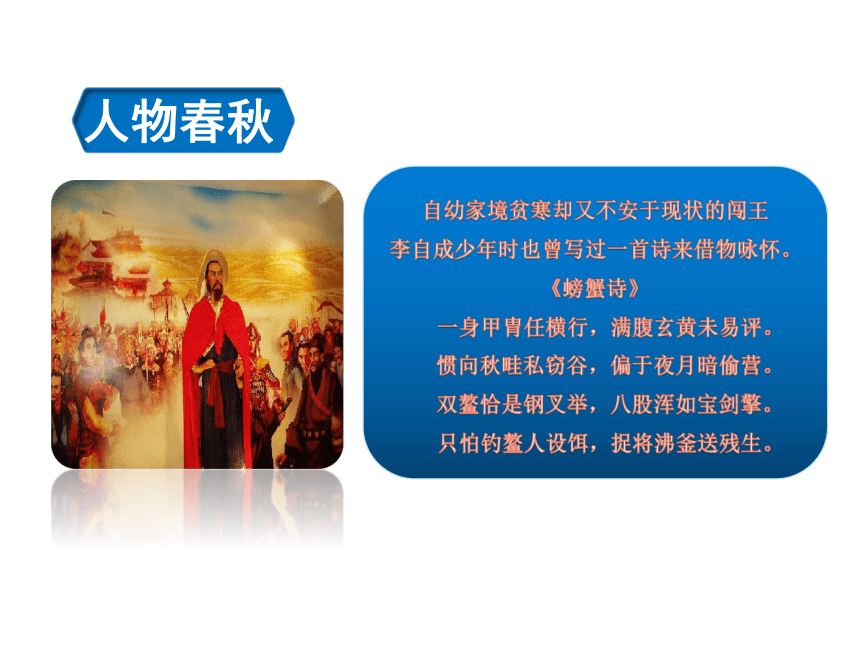 人物春秋

自幼家境贫寒却又不安于现状的闯王李自成少年时也曾写过一首诗来借物咏怀。

《螃蟹诗》

一身甲胄任横行，满腹玄黄未易评。
惯向秋畦私窃谷，偏于夜月暗偷营。
双螯恰是钢叉举，八股浑如宝剑擎。
只怕钓鳌人设饵，捉将沸釜送残生。